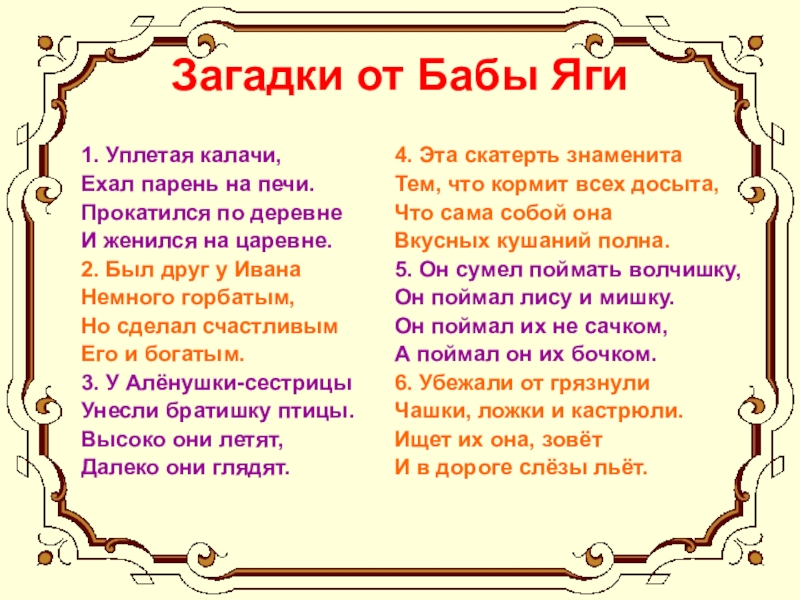 Загадки от Бабы Яги

1. Уплетая калачи,
Ехал парень на печи.
Прокатился по деревне
И женился на царевне.
2. Был друг у Ивана
Немного горбатым,
Но сделал счастливым
Его и богатым.
3. У Алёнушки-сестрицы
Унесли братишку птицы.
Высоко они летят,
Далеко они глядят.

4. Эта скатерть знаменита
Тем, что кормит всех досыта,
Что сама собой она
Вкусных кушаний полна.
5. Он сумел поймать волчишку,
Он поймал лису и мишку.
Он поймал их не сачком,
А поймал он их бочком.
6. Убежали от грязнули
Чашки, ложки и кастрюли.
Ищет их она, зовёт
И в дороге слёзы льёт.